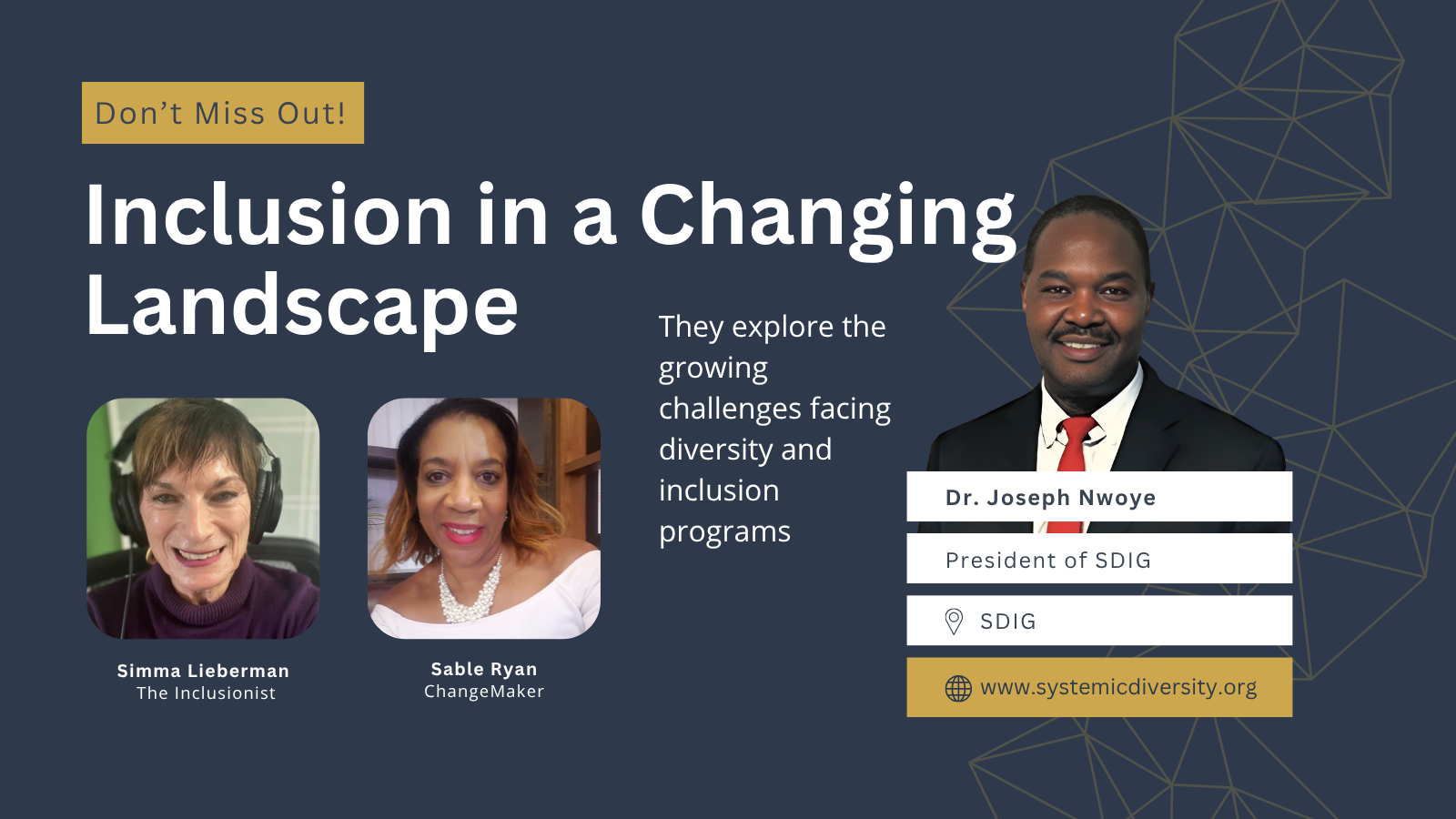 Don’t Miss Out!

Inclusion in a Changing Landscape

They explore the growing challenges facing diversity and inclusion programs

Simma Lieberman
The Inclusionist

Sable Ryan
ChangeMaker

Dr. Joseph Nwoye

President of SDIG

SDIG

www.systemicdiversity.org